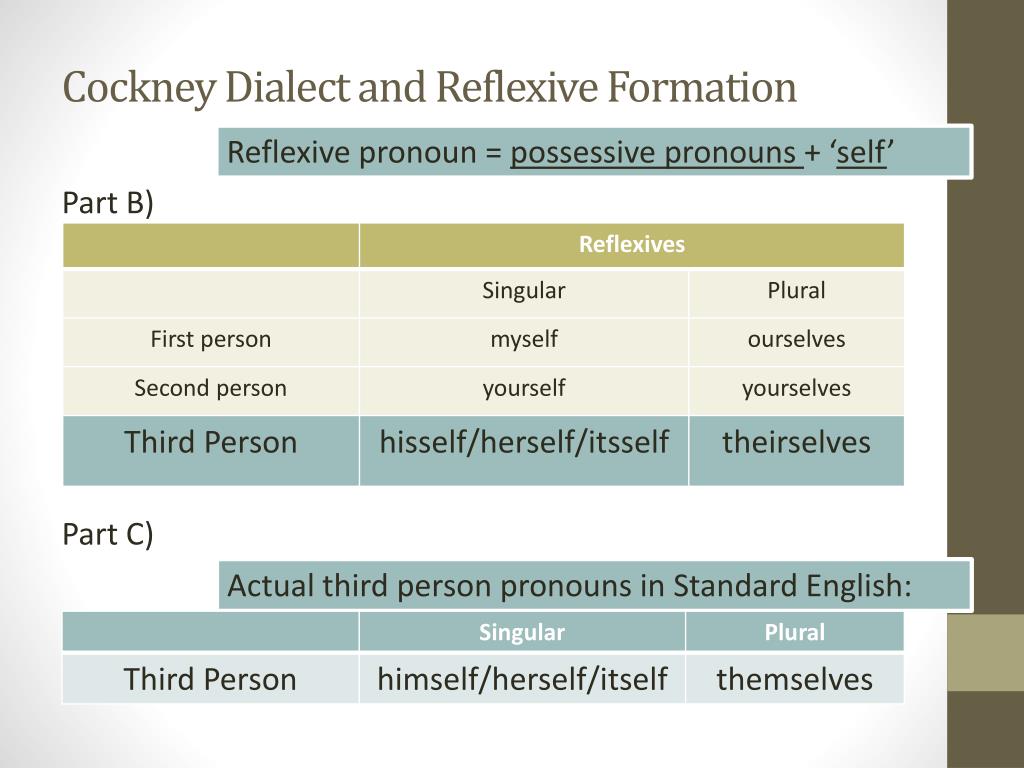 Cockney Dialect and Reflexive Formation

Reflexive pronoun = possessive pronouns + ‘self’

Part B)

| | Reflexives | |
|---|---|---|
| | Singular | Plural |
| First person | myself | ourselves |
| Second person | yourself | yourselves |
| Third Person | hisself/herself/itsself | theirselves |

Part C)

Actual third person pronouns in Standard English:

| | Singular | Plural |
|---|---|---|
| Third Person | himself/herself/itself | themselves |